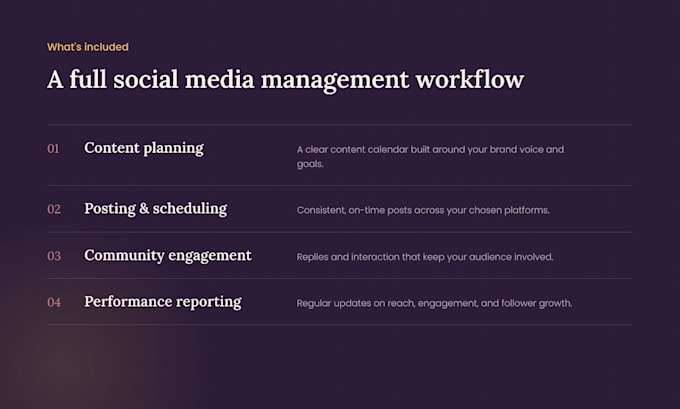 What's included

A full social media management workflow

01 Content planning

A clear content calendar built around your brand voice and goals.

02 Posting & scheduling

Consistent, on-time posts across your chosen platforms.

03 Community engagement

Replies and interaction that keep your audience involved.

04 Performance reporting

Regular updates on reach, engagement, and follower growth.